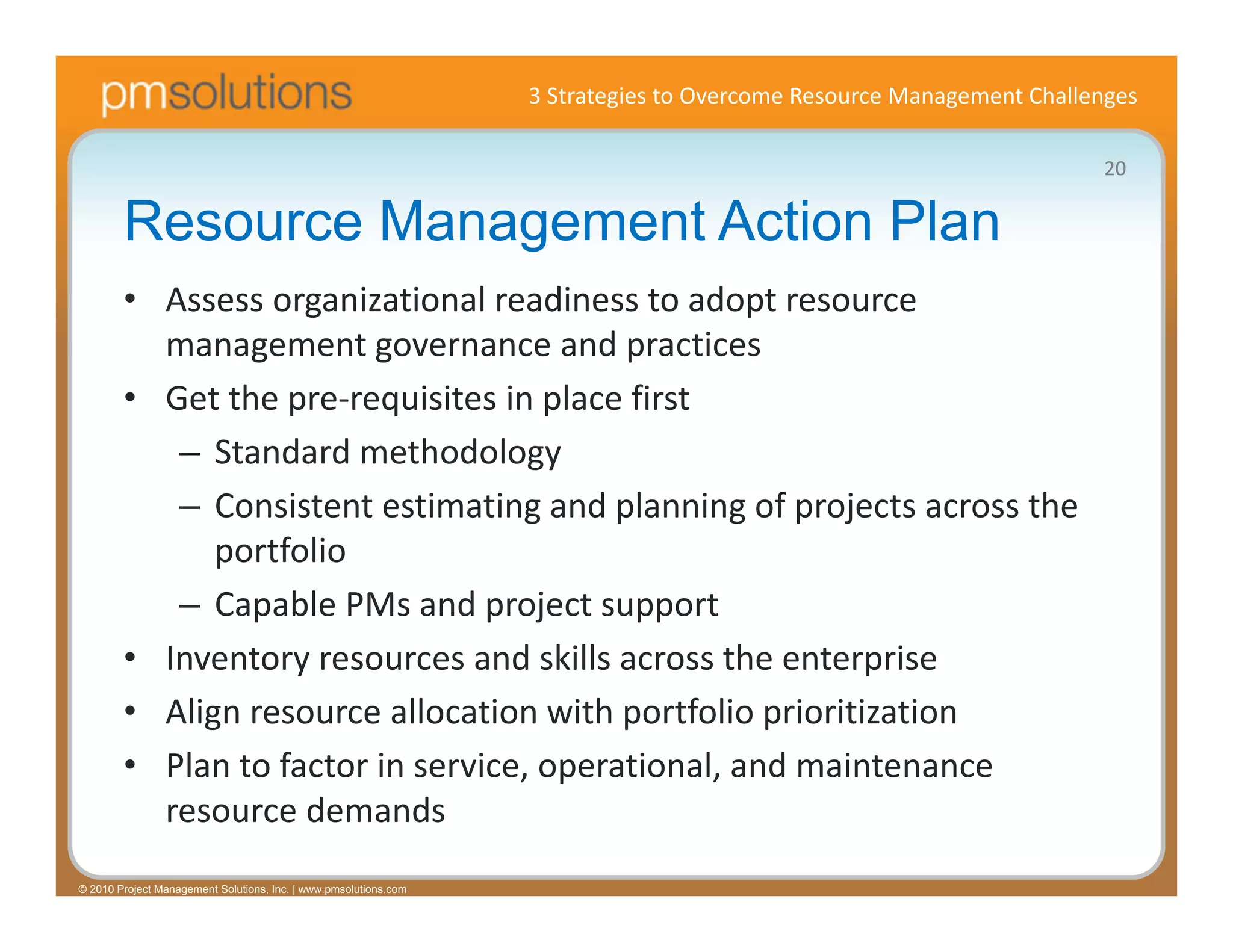 pmsolutions

3 Strategies to Overcome Resource Management Challenges

20

Resource Management Action Plan

• Assess organizational readiness to adopt resource management governance and practices
• Get the pre-requisites in place first
– Standard methodology
– Consistent estimating and planning of projects across the portfolio
– Capable PMs and project support
• Inventory resources and skills across the enterprise
• Align resource allocation with portfolio prioritization
• Plan to factor in service, operational, and maintenance resource demands

© 2010 Project Management Solutions, Inc. | www.pmsolutions.com